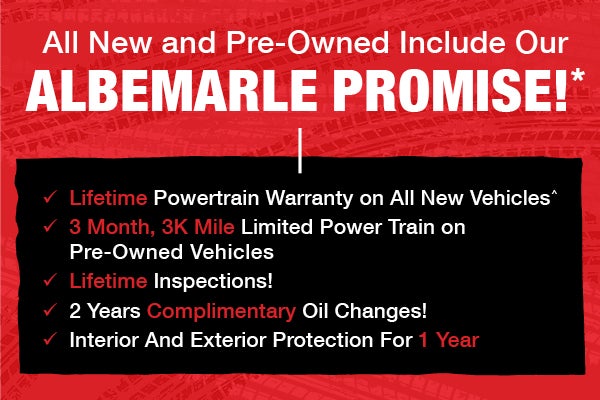 All New and Pre-Owned Include Our
ALBEMARLE PROMISE!*

✓ Lifetime Powertrain Warranty on All New Vehicles^
✓ 3 Month, 3K Mile Limited Power Train on Pre-Owned Vehicles
✓ Lifetime Inspections!
✓ 2 Years Complimentary Oil Changes!
✓ Interior And Exterior Protection For 1 Year